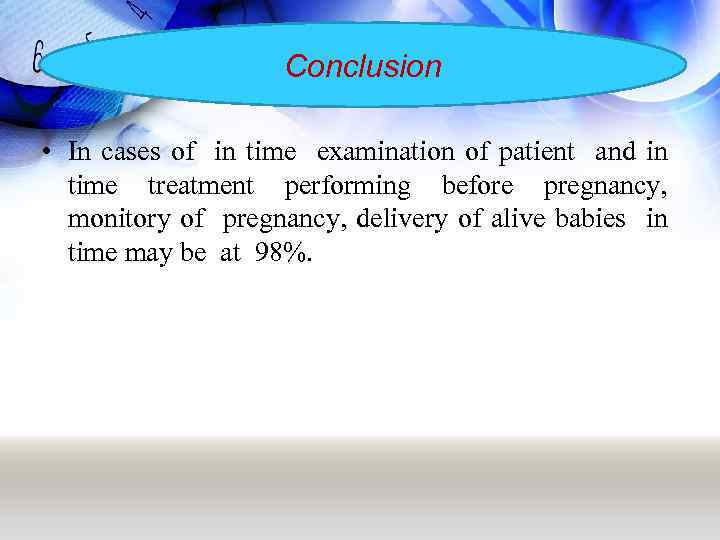 Conclusion

• In cases of in time examination of patient and in time treatment performing before pregnancy, monitory of pregnancy, delivery of alive babies in time may be at 98%.